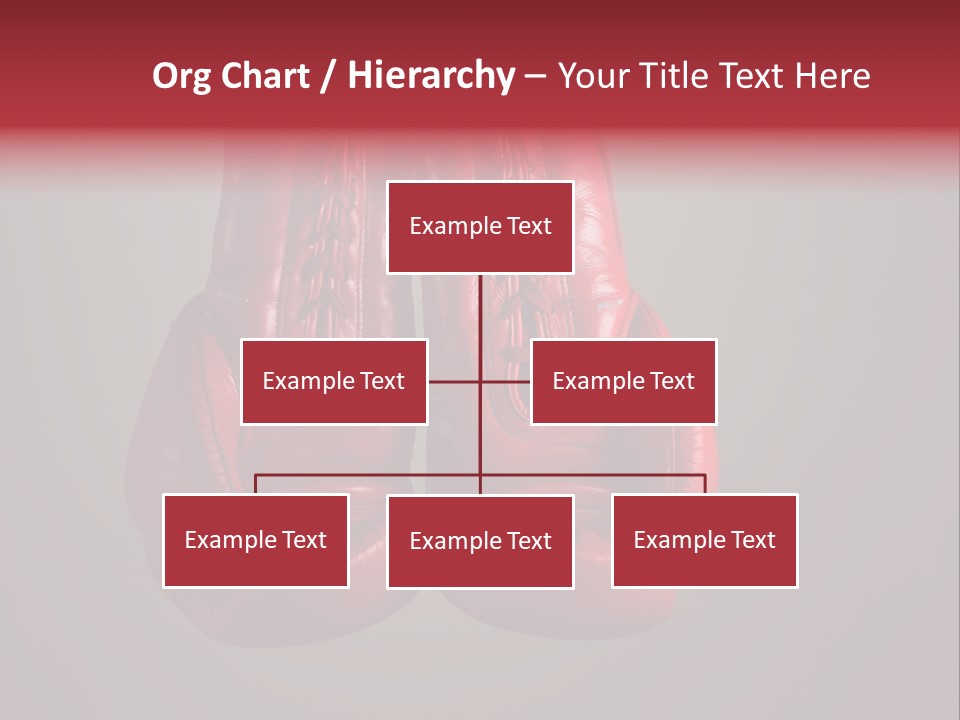 Org Chart / Hierarchy – Your Title Text Here

Example Text

Example Text

Example Text

Example Text

Example Text

Example Text